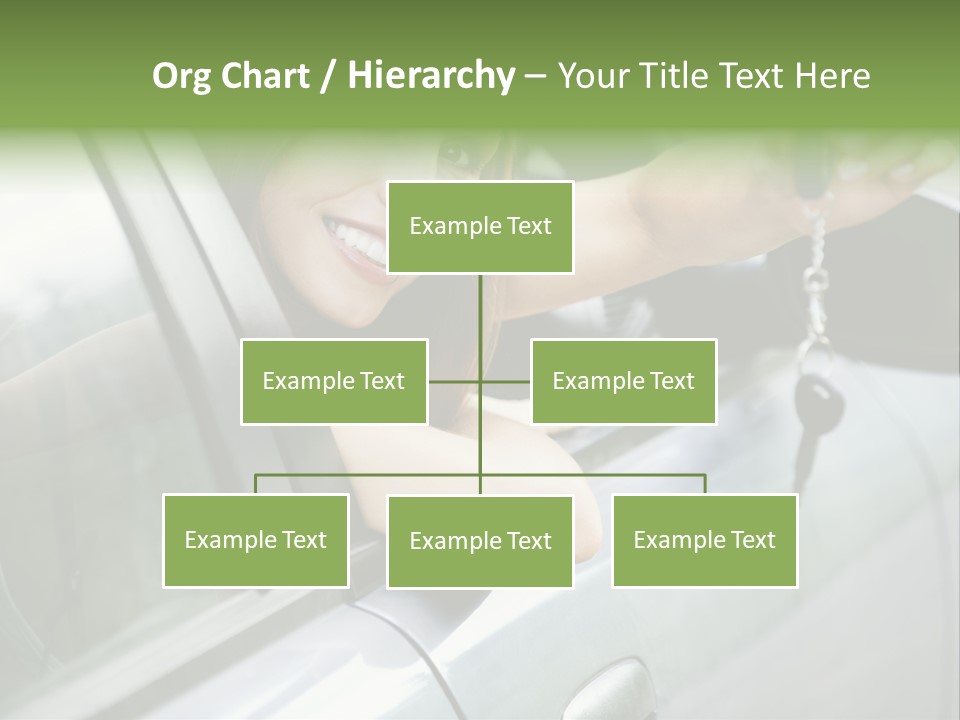 Org Chart / Hierarchy – Your Title Text Here

Example Text

Example Text

Example Text

Example Text

Example Text

Example Text